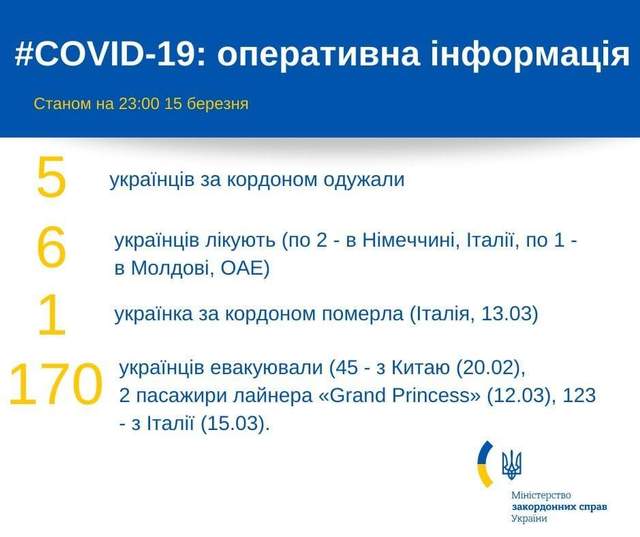 #COVID-19: оперативна інформація

Станом на 23:00 15 березня

5 українців за кордоном одужали

6 українців лікують (по 2 - в Німеччині, Італії, по 1 - в Молдові, ОАЕ)

1 українка за кордоном померла (Італія, 13.03)

170 українців евакуювали (45 - з Китаю (20.02), 2 пасажири лайнера «Grand Princess» (12.03), 123 - з Італії (15.03).

Міністерство закордонних справ України